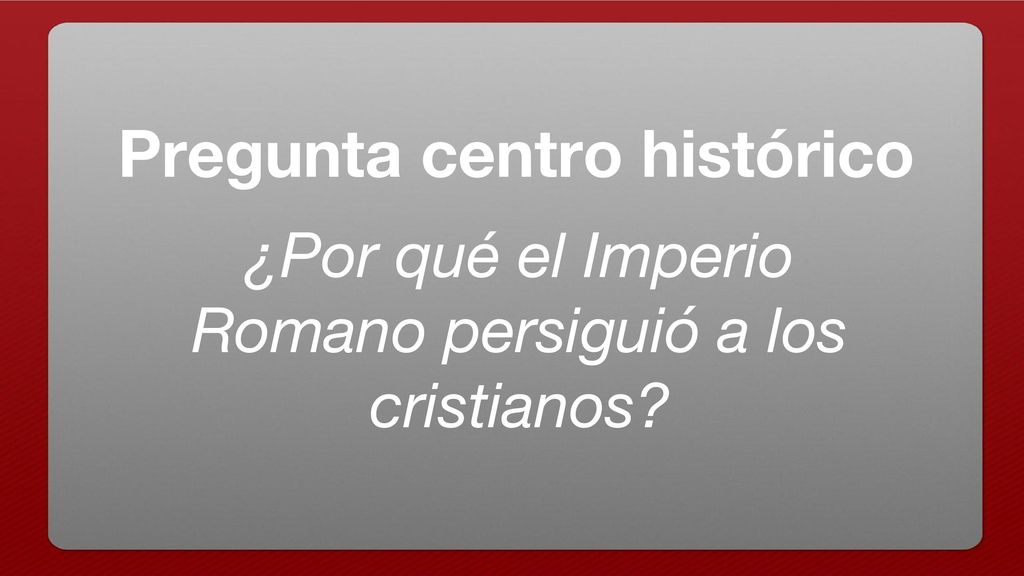 Pregunta centro histórico

¿Por qué el Imperio Romano persiguió a los cristianos?